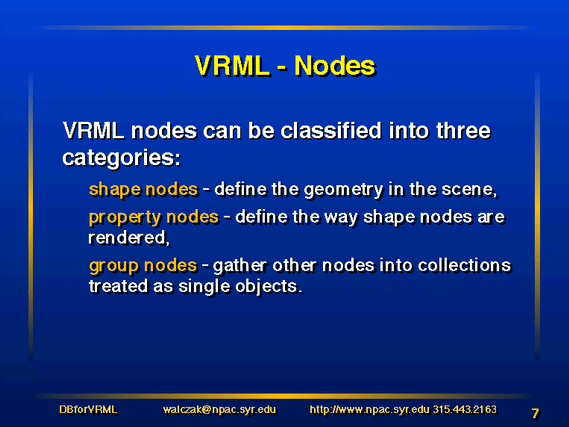 VRML - Nodes

VRML nodes can be classified into three categories:

shape nodes - define the geometry in the scene,

property nodes - define the way shape nodes are rendered,

group nodes - gather other nodes into collections treated as single objects.

DBforVRML walczak@npac.syr.edu http://www.npac.syr.edu 315.443.2163 7